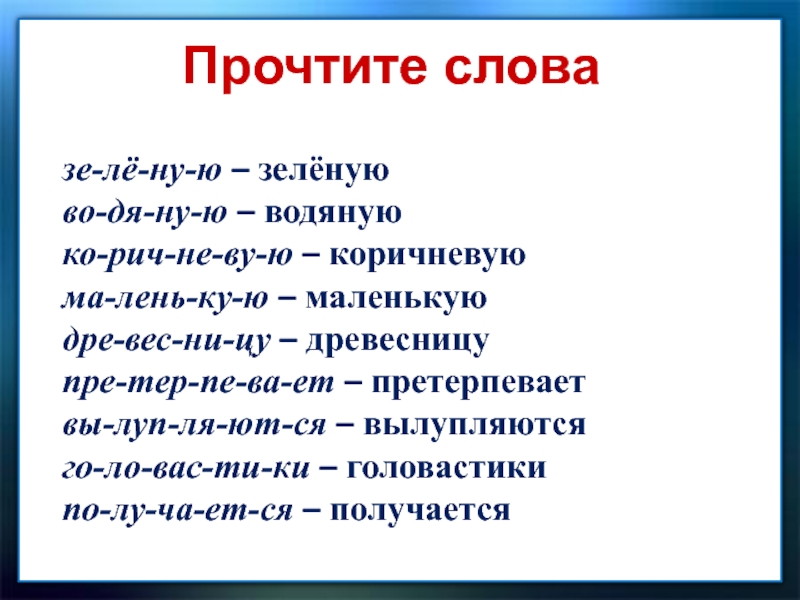 Прочтите слова

зе-лё-ну-ю – зелёную
во-дя-ну-ю – водяную
ко-рич-не-ву-ю – коричневую
ма-лень-ку-ю – маленькую
дре-вес-ни-цу – древесницу
пре-тер-пе-ва-ет – претерпевает
вы-луп-ля-ют-ся – вылупляются
го-ло-вас-ти-ки – головастики
по-лу-ча-ет-ся – получается